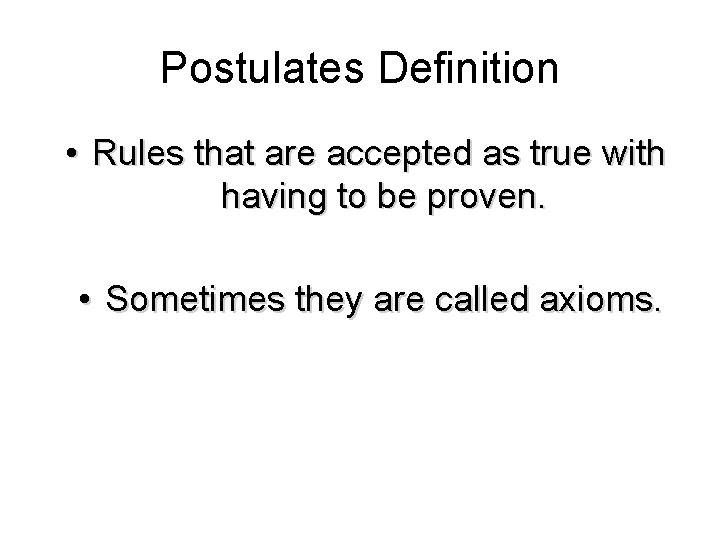 Postulates Definition

• Rules that are accepted as true with having to be proven.

• Sometimes they are called axioms.